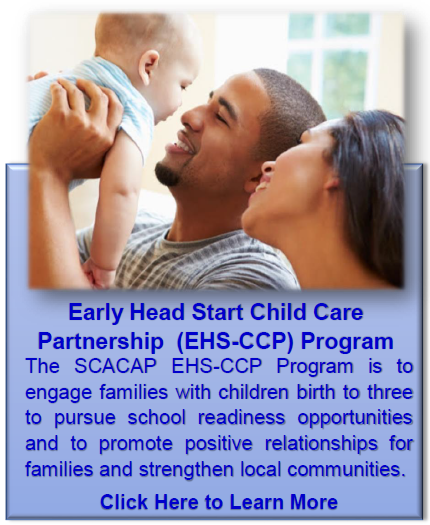 Early Head Start Child Care Partnership (EHS-CCP) Program

The SCACAP EHS-CCP Program is to engage families with children birth to three to pursue school readiness opportunities and to promote positive relationships for families and strengthen local communities.

Click Here to Learn More